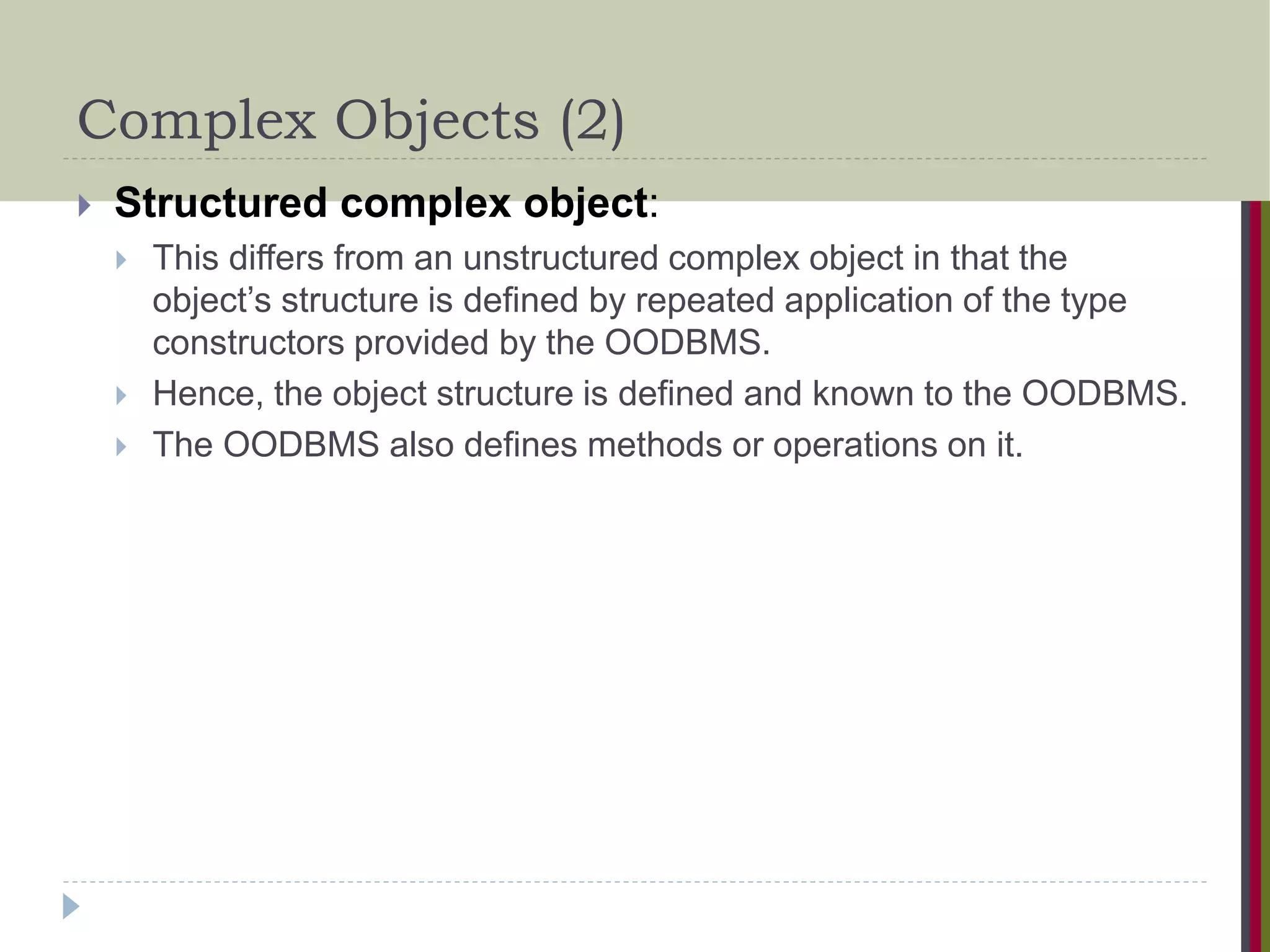 Complex Objects (2)

Structured complex object:

This differs from an unstructured complex object in that the object’s structure is defined by repeated application of the type constructors provided by the OODBMS.

Hence, the object structure is defined and known to the OODBMS.

The OODBMS also defines methods or operations on it.